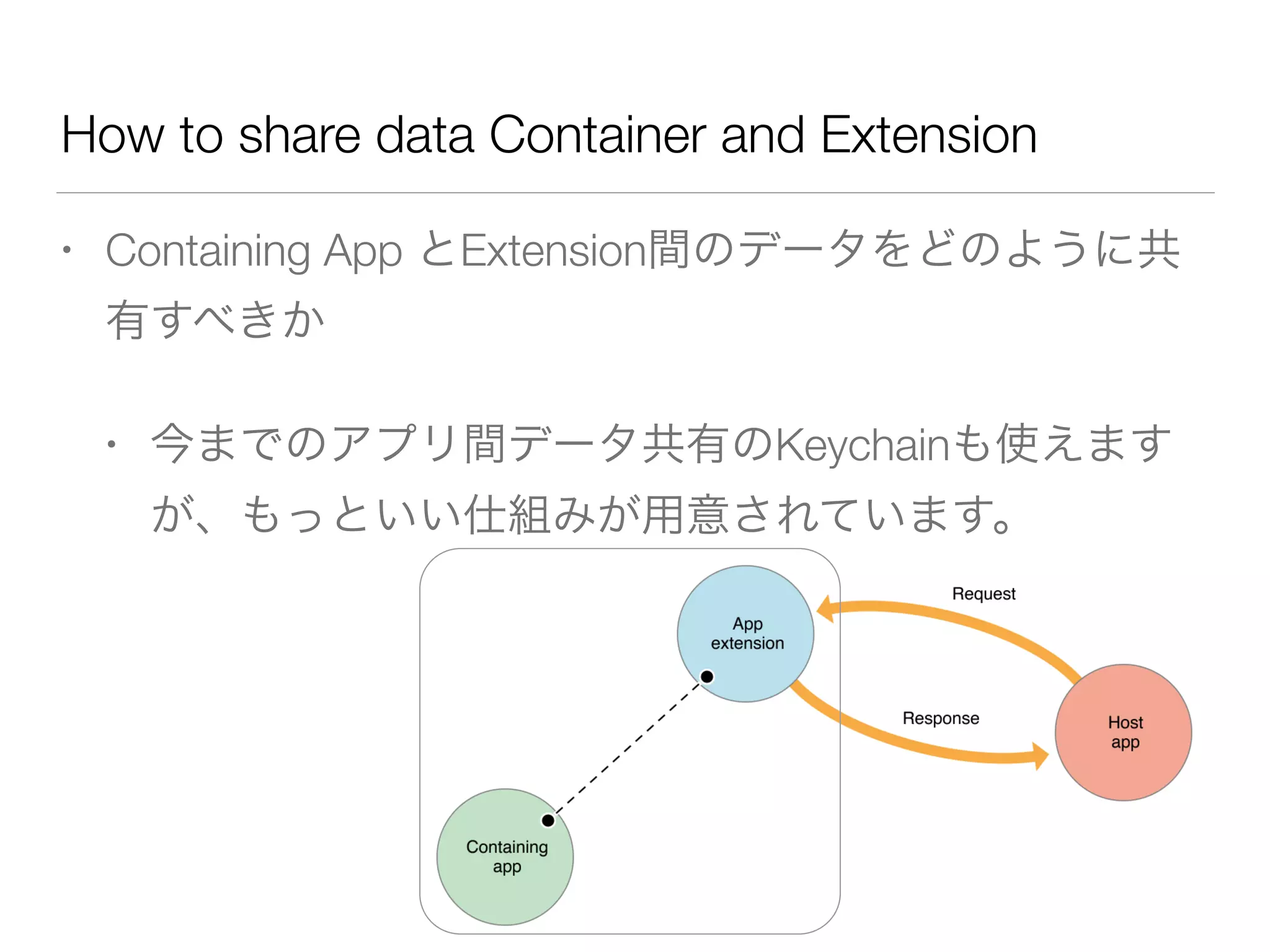 How to share data Container and Extension

• Containing App とExtension間のデータをどのように共有すべきか

• 今までのアプリ間データ共有のKeychainも使えますが、もっといい仕組みが用意されています。

App extension

Request

Response

Host app

Containing app